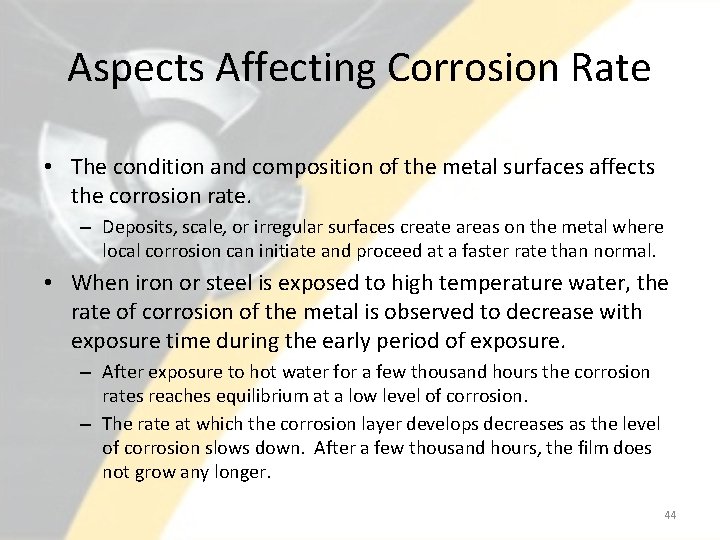 Aspects Affecting Corrosion Rate

• The condition and composition of the metal surfaces affects the corrosion rate.

– Deposits, scale, or irregular surfaces create areas on the metal where local corrosion can initiate and proceed at a faster rate than normal.

• When iron or steel is exposed to high temperature water, the rate of corrosion of the metal is observed to decrease with exposure time during the early period of exposure.

– After exposure to hot water for a few thousand hours the corrosion rates reaches equilibrium at a low level of corrosion.

– The rate at which the corrosion layer develops decreases as the level of corrosion slows down. After a few thousand hours, the film does not grow any longer.

44